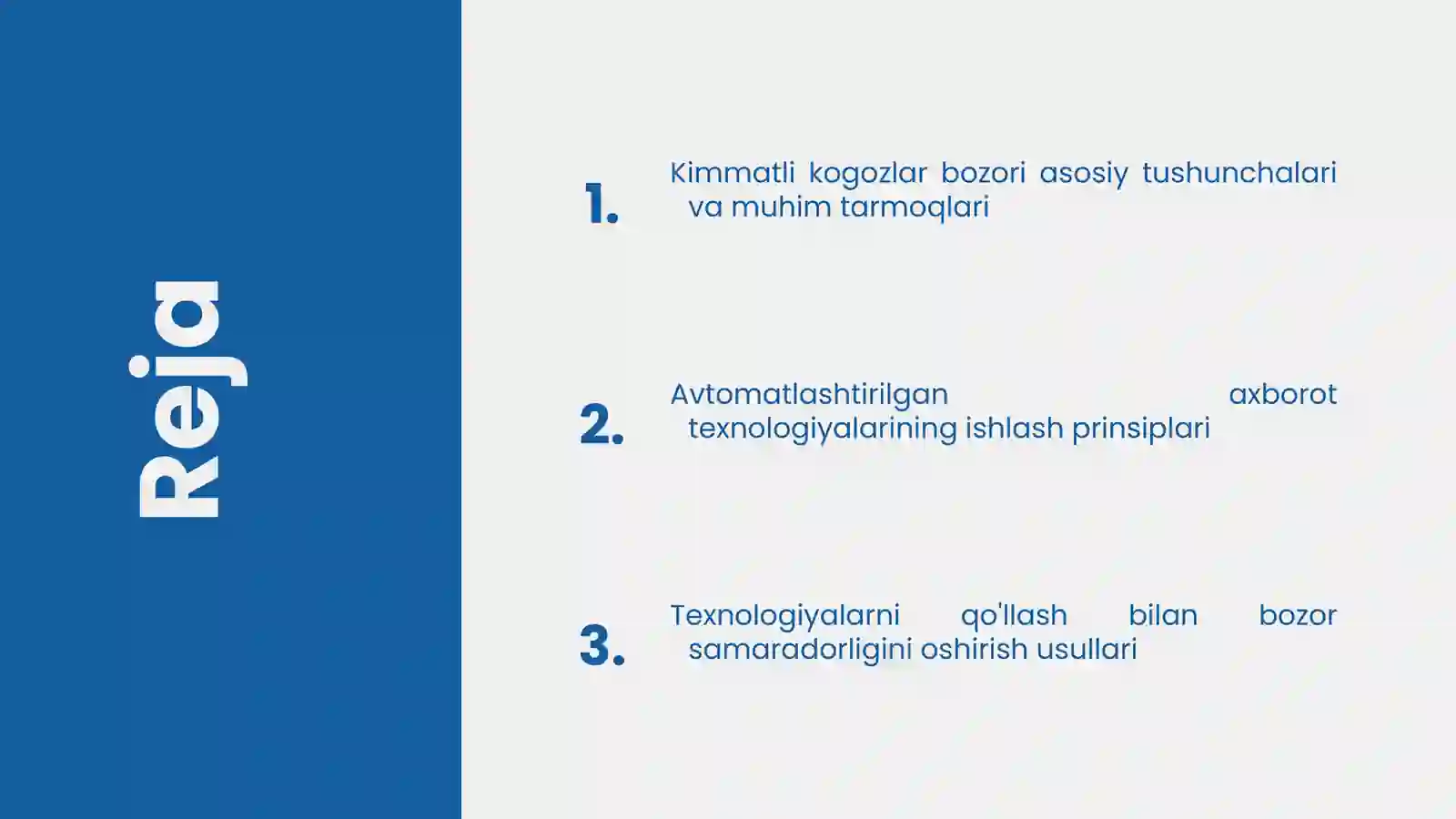 Reja

1. Kimmatli kogozlar bozori asosiy tushunchalari va muhim tarmoqlari

2. Avtomatlashtirilgan axborot texnologiyalarining ishlash prinsiplari

3. Texnologiyalarni qo'llash bilan bozor samaradorligini oshirish usullari